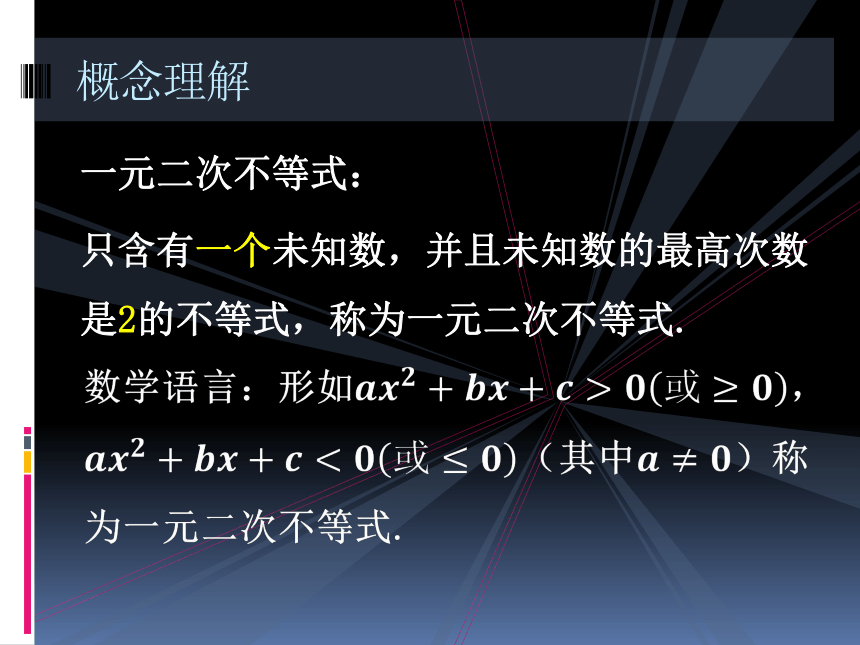 概念理解

一元二次不等式：

只含有一个未知数，并且未知数的最高次数是2的不等式，称为一元二次不等式.

数学语言：形如$ax^2+bx+c>0$(或$\geq 0$)，$ax^2+bx+c<0$(或$\leq 0$)（其中$a\neq 0$）称为一元二次不等式.